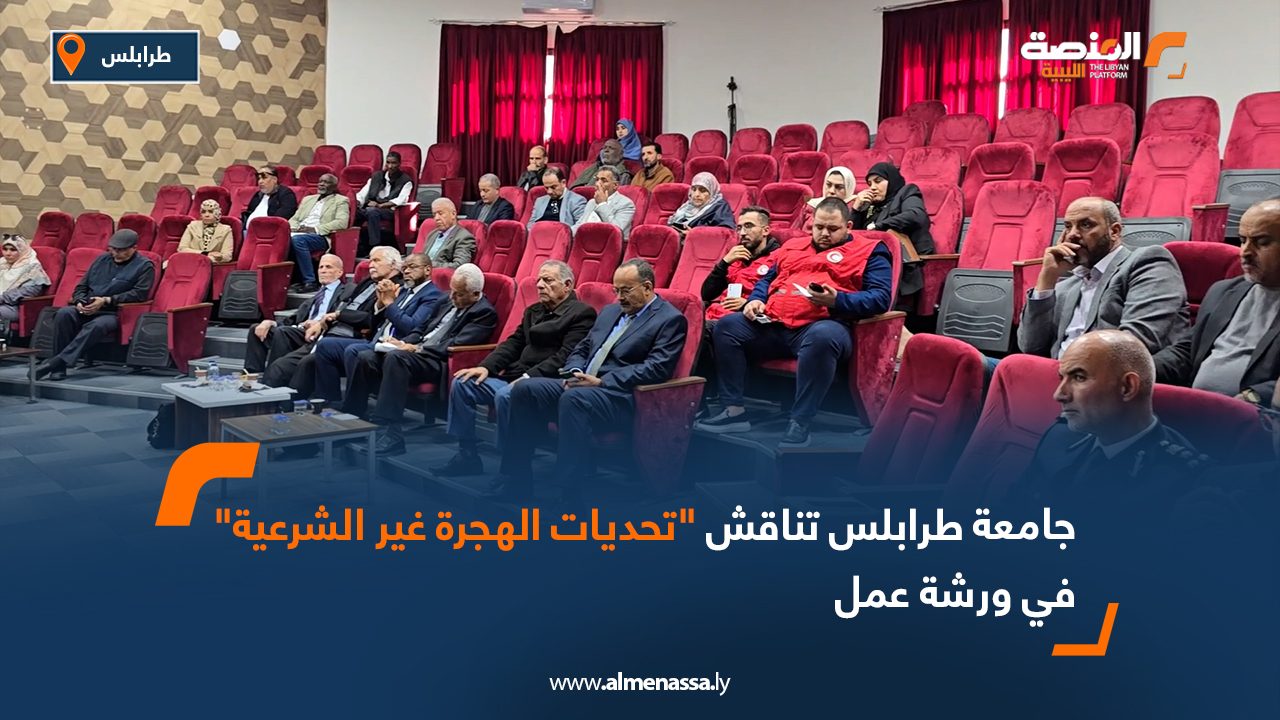 طرابلس

المنصة الليبية
THE LIBYAN PLATFORM

جامعة طرابلس تناقش "تحديات الهجرة غير الشرعية" في ورشة عمل

www.almenassa.ly